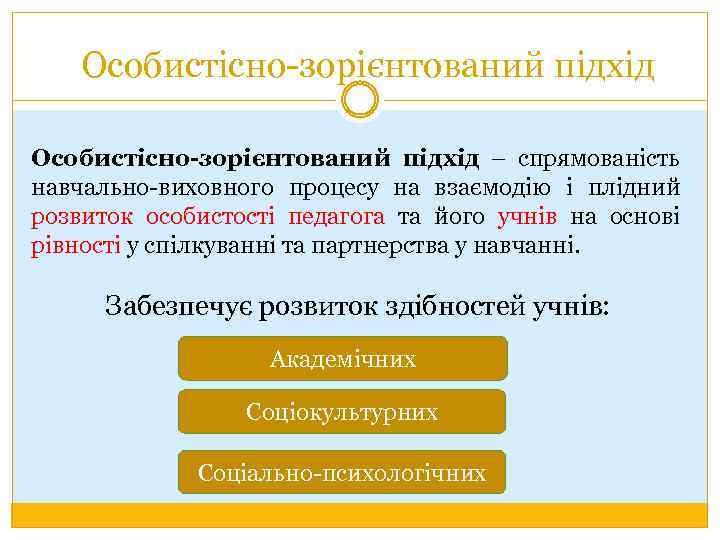 Особистісно-зорієнтований підхід

Особистісно-зорієнтований підхід – спрямованість навчально-виховного процесу на взаємодію і плідний розвиток особистості педагога та його учнів на основі рівності у спілкуванні та партнерства у навчанні.

Забезпечує розвиток здібностей учнів:

Академічних

Соціокультурних

Соціально-психологічних